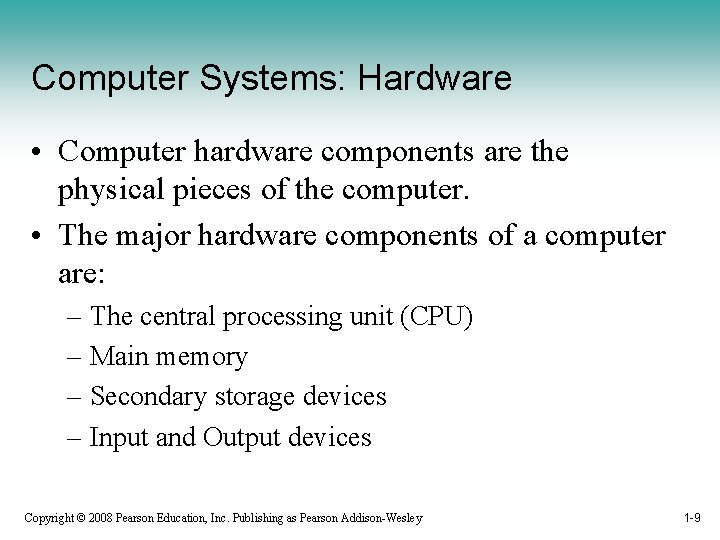 Computer Systems: Hardware

• Computer hardware components are the physical pieces of the computer.
• The major hardware components of a computer are:
– The central processing unit (CPU)
– Main memory
– Secondary storage devices
– Input and Output devices

Copyright © 2008 Pearson Education, Inc. Publishing as Pearson Addison-Wesley

1-9